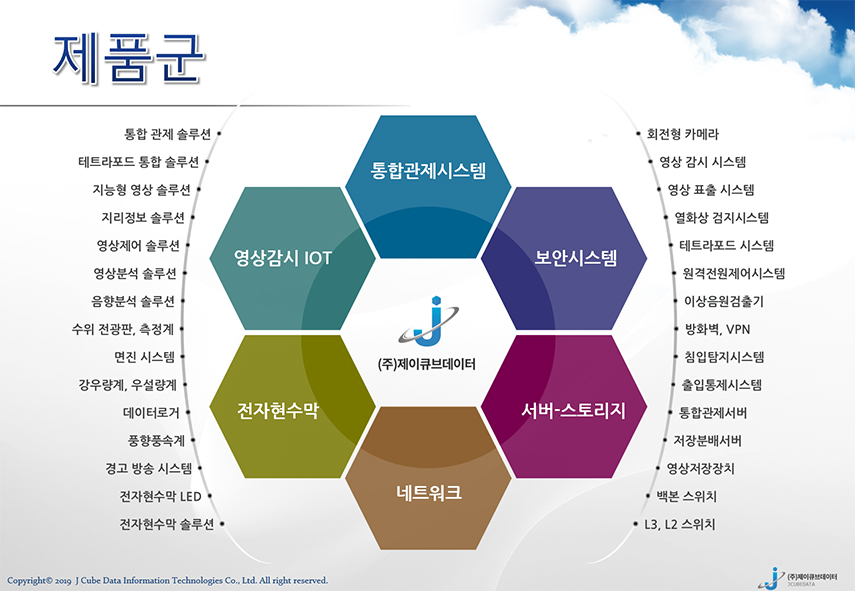 제품군

통합 관제 솔루션
테트라포드 통합 솔루션
지능형 영상 솔루션
지리정보 솔루션
영상제어 솔루션
영상분석 솔루션
음향분석 솔루션
수위 전광판, 측정계
면진 시스템
강우량계, 우설량계
데이터로거
풍향풍속계
경고 방송 시스템
전자현수막 LED
전자현수막 솔루션

통합관제시스템
영상감시 IOT
보안시스템
(주)제이큐브데이터
전자현수막
서버-스토리지
네트워크

회전형 카메라
영상 감시 시스템
영상 표출 시스템
열화상 검지시스템
테트라포드 시스템
원격전원제어시스템
이상음원검출기
방화벽, VPN
침입탐지시스템
출입통제시스템
통합관제서버
저장분배서버
영상저장장치
백본 스위치
L3, L2 스위치

Copyright© 2019 J Cube Data Information Technologies Co., Ltd. All right reserved.

(주)제이큐브데이터
JCUBEDATA